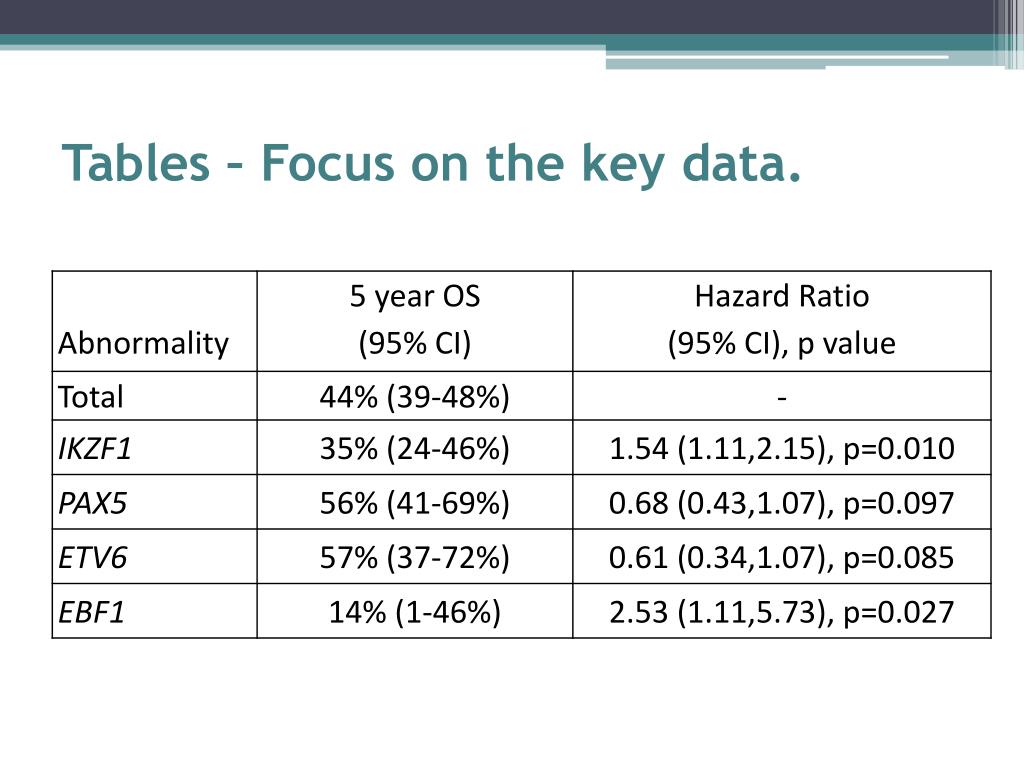 Tables – Focus on the key data.

| Abnormality | 5 year OS (95% CI) | Hazard Ratio (95% CI), p value |
|---|---|---|
| Total | 44% (39-48%) | - |
| IKZF1 | 35% (24-46%) | 1.54 (1.11,2.15), p=0.010 |
| PAX5 | 56% (41-69%) | 0.68 (0.43,1.07), p=0.097 |
| ETV6 | 57% (37-72%) | 0.61 (0.34,1.07), p=0.085 |
| EBF1 | 14% (1-46%) | 2.53 (1.11,5.73), p=0.027 |